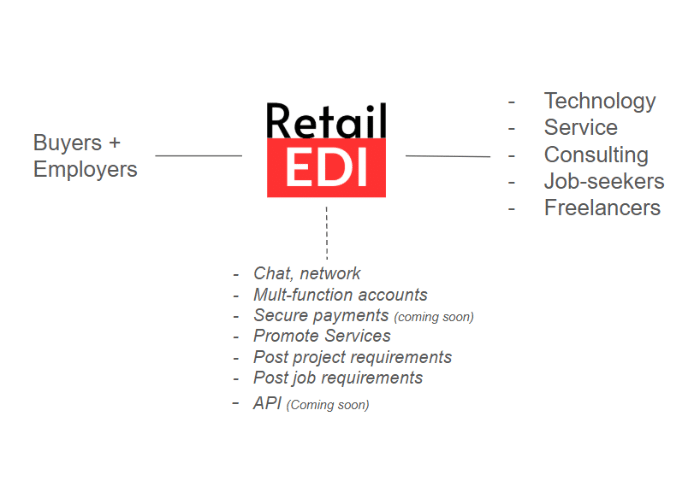 Buyers +
Employers

Retail
EDI

- Technology
- Service
- Consulting
- Job-seekers
- Freelancers

- Chat, network
- Mult-function accounts
- Secure payments (coming soon)
- Promote Services
- Post project requirements
- Post job requirements
- API (Coming soon)